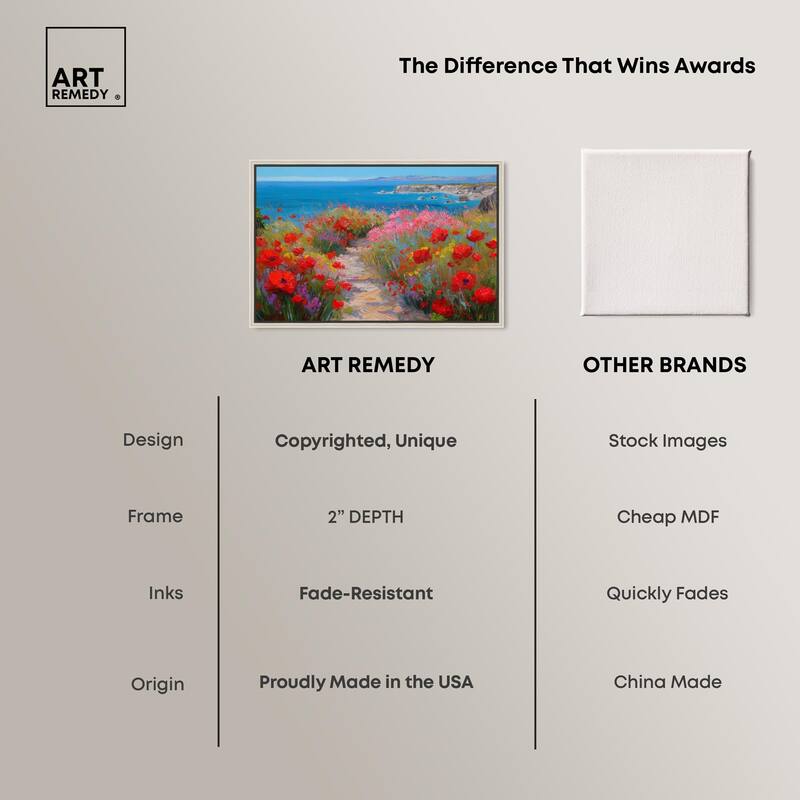 ART REMEDY ®

The Difference That Wins Awards

| | ART REMEDY | OTHER BRANDS |
|---|---|---|
| Design | Copyrighted, Unique | Stock Images |
| Frame | 2" DEPTH | Cheap MDF |
| Inks | Fade-Resistant | Quickly Fades |
| Origin | Proudly Made in the USA | China Made |